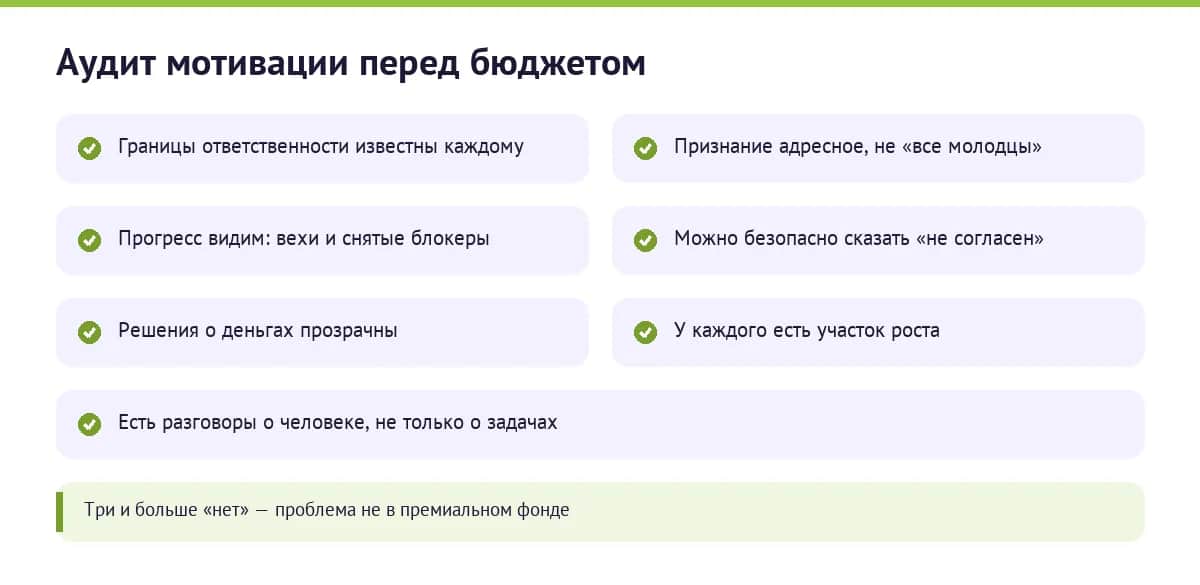 Аудит мотивации перед бюджетом

Границы ответственности известны каждому

Признание адресное, не «все молодцы»

Прогресс видим: вехи и снятые блокеры

Можно безопасно сказать «не согласен»

Решения о деньгах прозрачны

У каждого есть участок роста

Есть разговоры о человеке, не только о задачах

Три и больше «нет» — проблема не в премиальном фонде